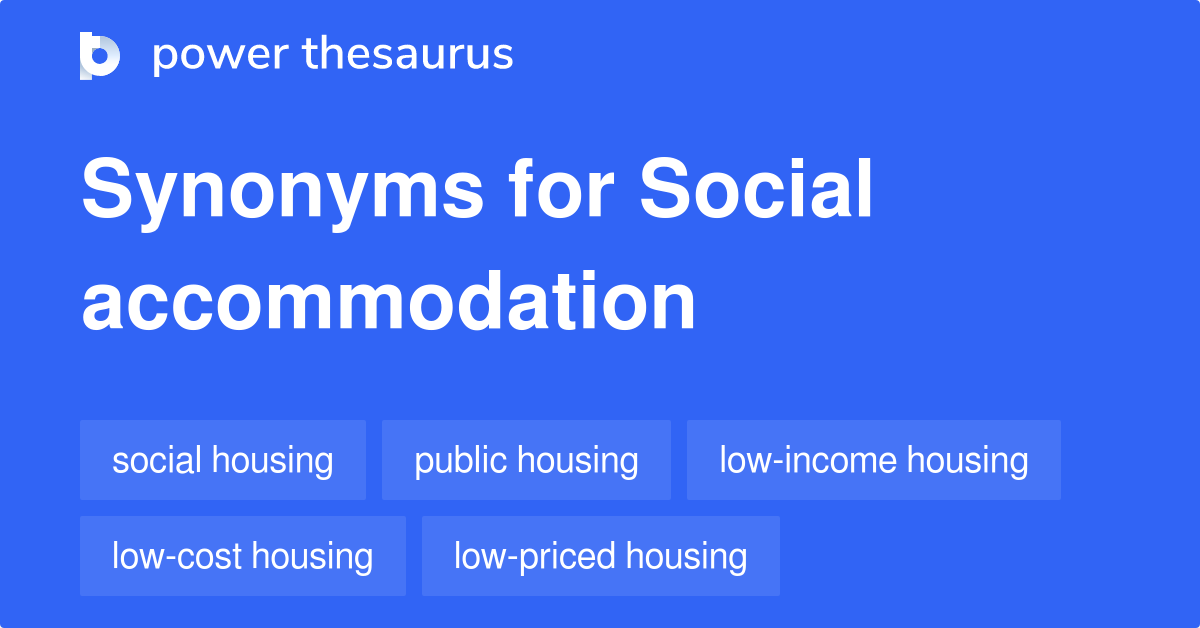 power thesaurus

Synonyms for Social accommodation

social housing
public housing
low-income housing
low-cost housing
low-priced housing